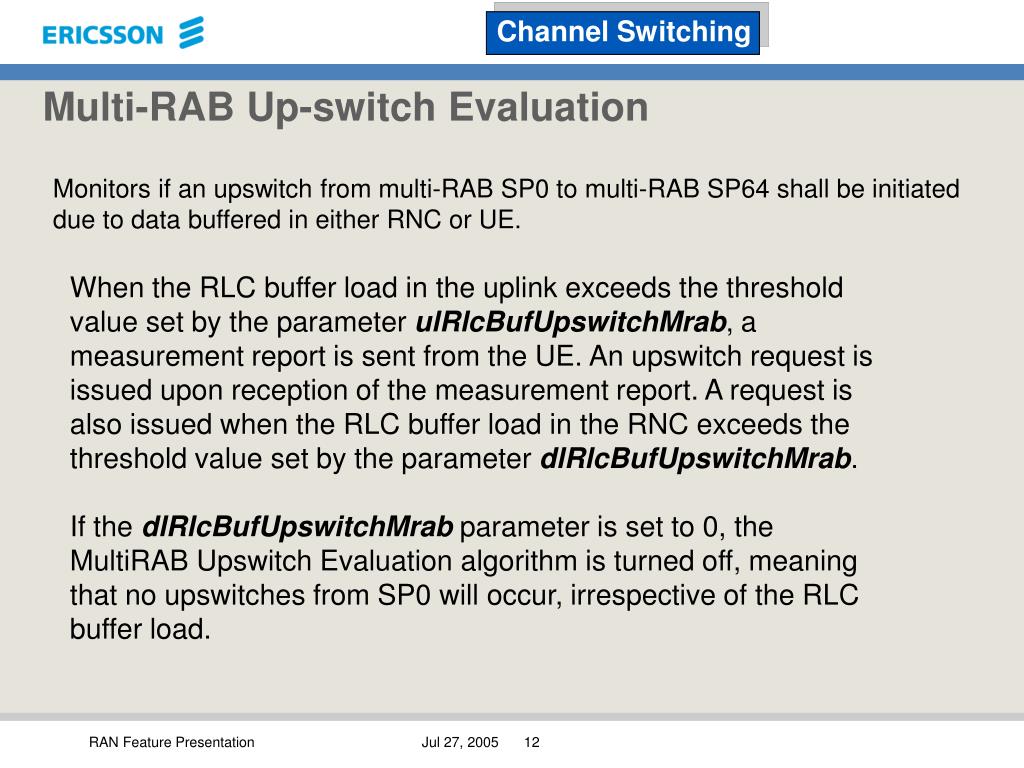 ERICSSON

Channel Switching

Multi-RAB Up-switch Evaluation

Monitors if an upswitch from multi-RAB SP0 to multi-RAB SP64 shall be initiated due to data buffered in either RNC or UE.

When the RLC buffer load in the uplink exceeds the threshold value set by the parameter ulRlcBufUpswitchMrab, a measurement report is sent from the UE. An upswitch request is issued upon reception of the measurement report. A request is also issued when the RLC buffer load in the RNC exceeds the threshold value set by the parameter dlRlcBufUpswitchMrab.

If the dlRlcBufUpswitchMrab parameter is set to 0, the MultiRAB Upswitch Evaluation algorithm is turned off, meaning that no upswitches from SP0 will occur, irrespective of the RLC buffer load.

RAN Feature Presentation Jul 27, 2005 12